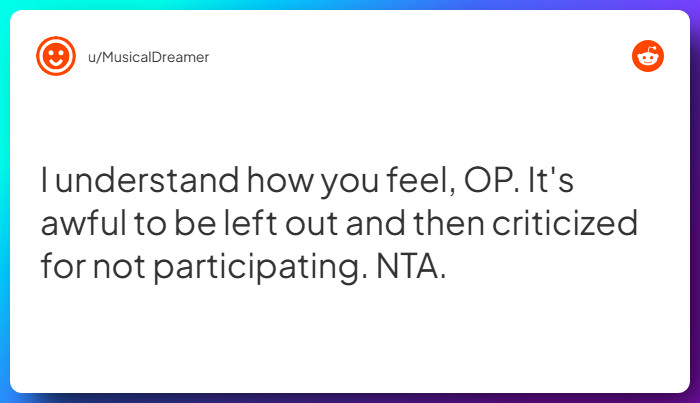 u/MusicalDreamer

I understand how you feel, OP. It's awful to be left out and then criticized for not participating. NTA.